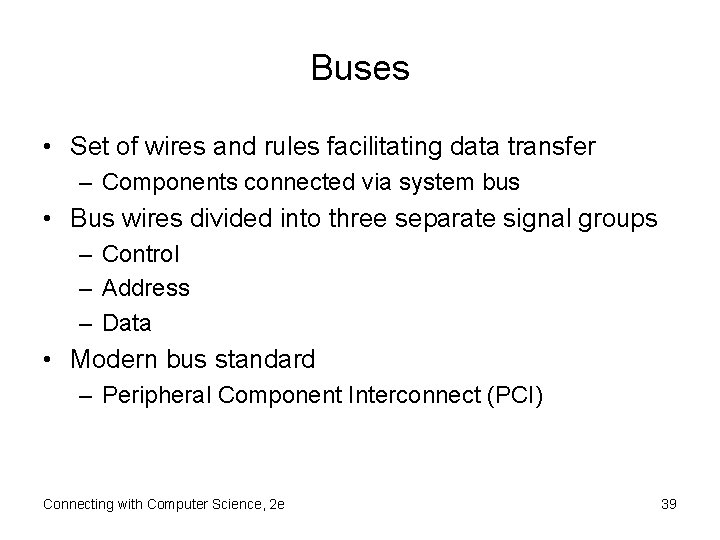 Buses

• Set of wires and rules facilitating data transfer
 – Components connected via system bus
• Bus wires divided into three separate signal groups
 – Control
 – Address
 – Data
• Modern bus standard
 – Peripheral Component Interconnect (PCI)

Connecting with Computer Science, 2e

39